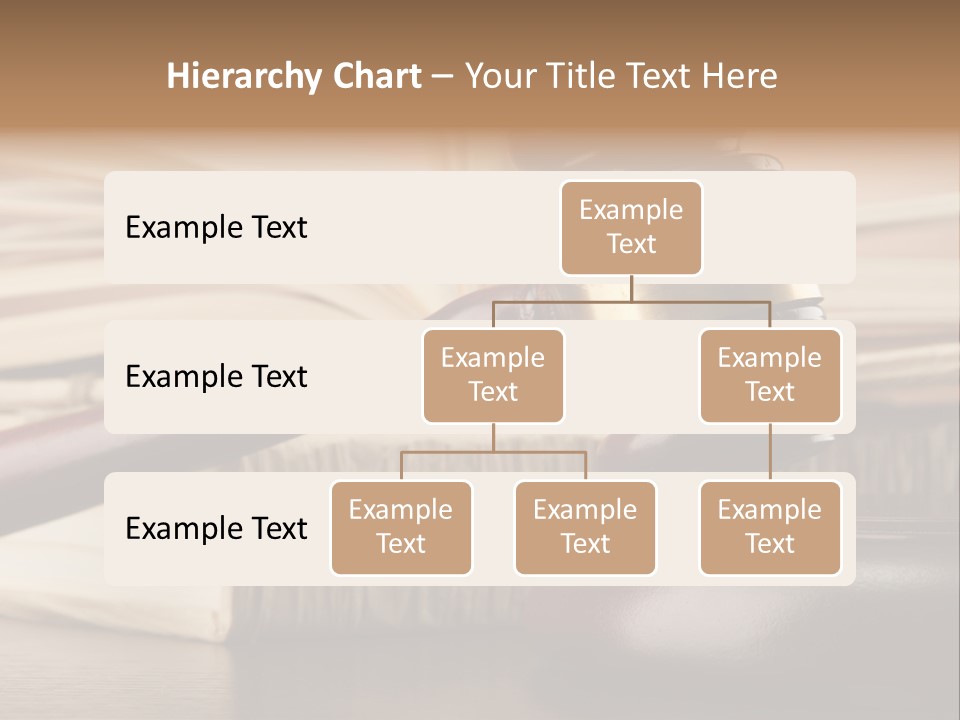 Hierarchy Chart – Your Title Text Here

Example Text

Example Text

Example Text

Example Text

Example Text

Example Text

Example Text

Example Text

Example Text